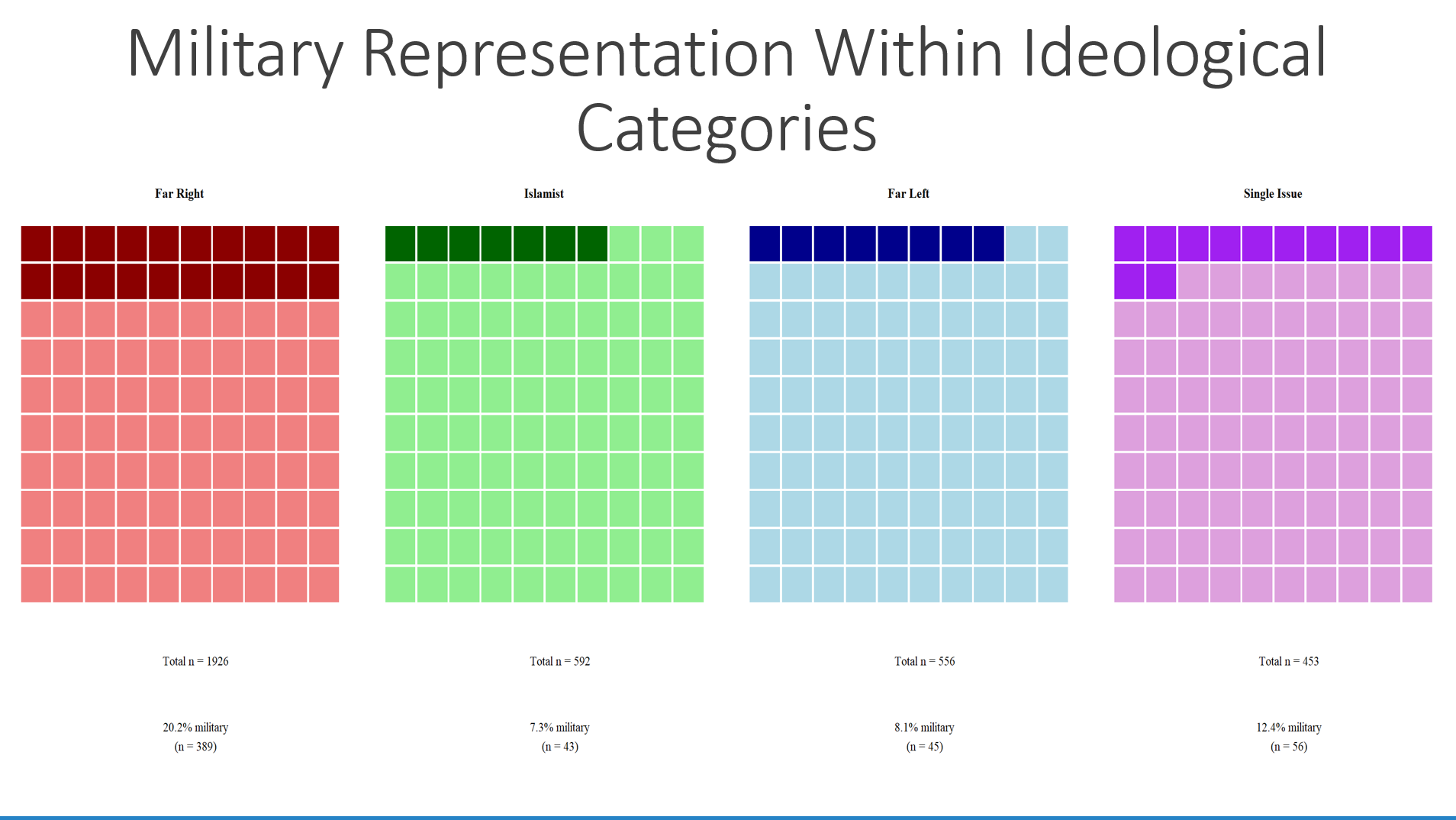 Military Representation Within Ideological Categories

Far Right

Total n = 1926

20.2% military
(n = 389)

Islamist

Total n = 592

7.3% military
(n = 43)

Far Left

Total n = 556

8.1% military
(n = 45)

Single Issue

Total n = 453

12.4% military
(n = 56)